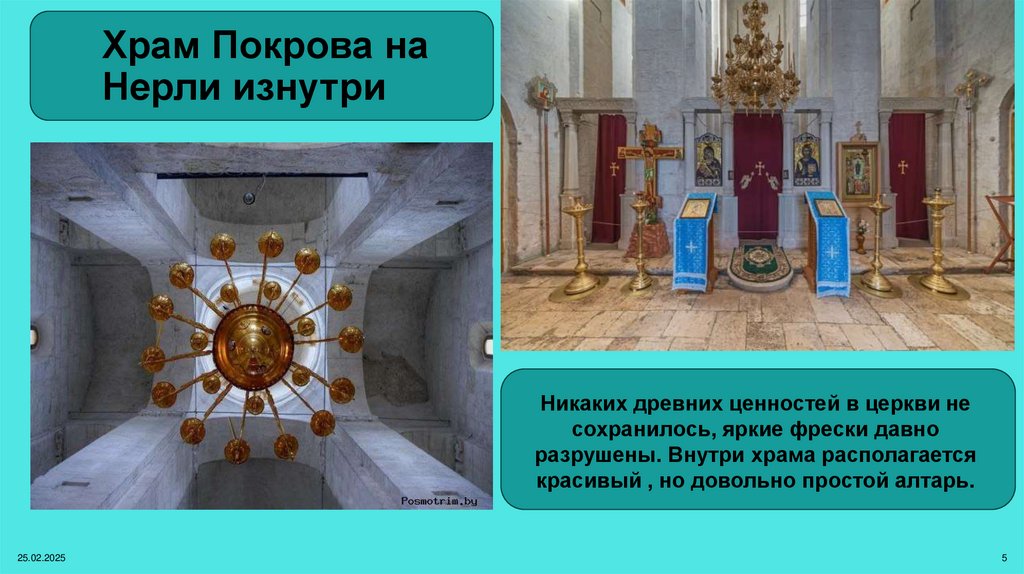 Храм Покрова на Нерли изнутри

Posmotrim.by

Никаких древних ценностей в церкви не сохранилось, яркие фрески давно разрушены. Внутри храма располагается красивый , но довольно простой алтарь.

25.02.2025

5